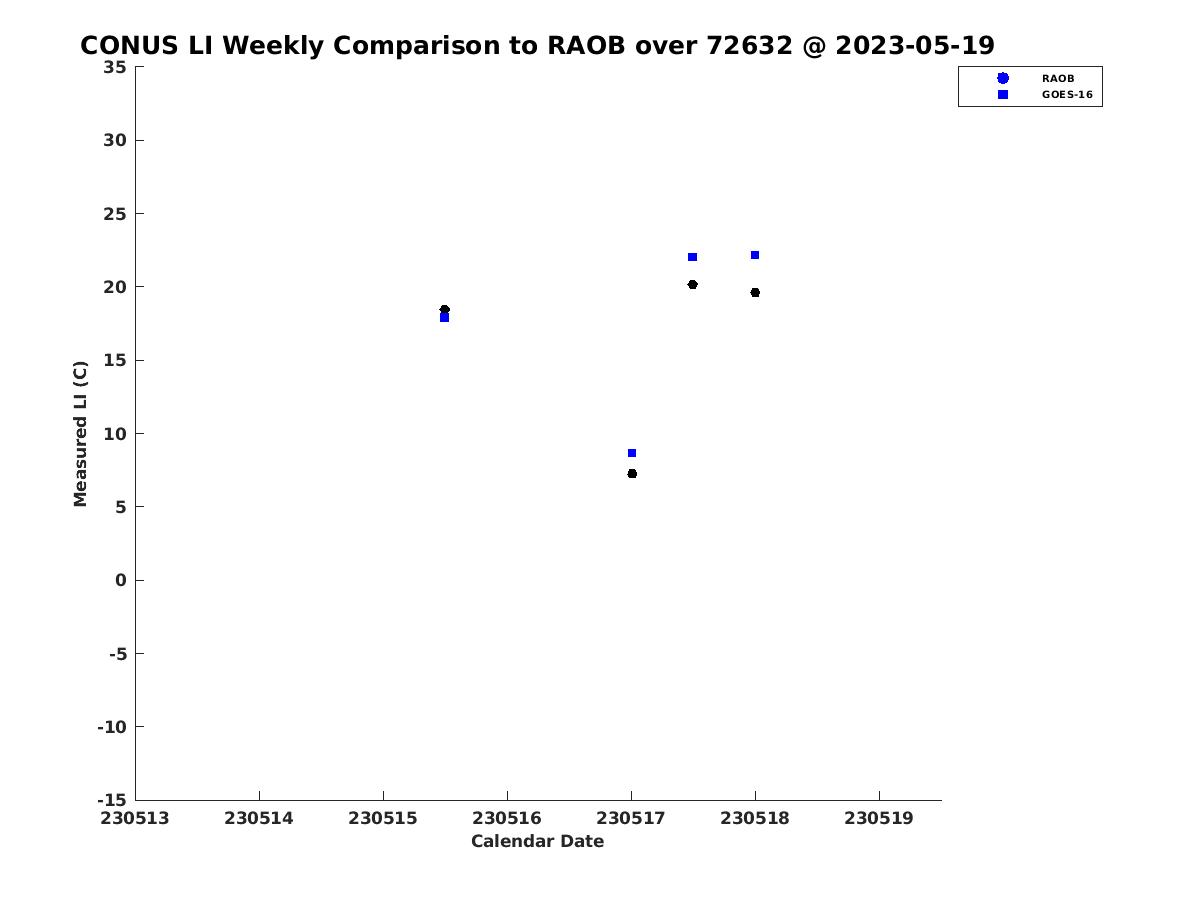 CONUS LI Weekly Comparison to RAOB over 72632 @ 2023-05-19

RAOB
GOES-16

Measured LI (C)

35
30
25
20
15
10
5
0
-5
-10
-15

230513 230514 230515 230516 230517 230518 230519

Calendar Date